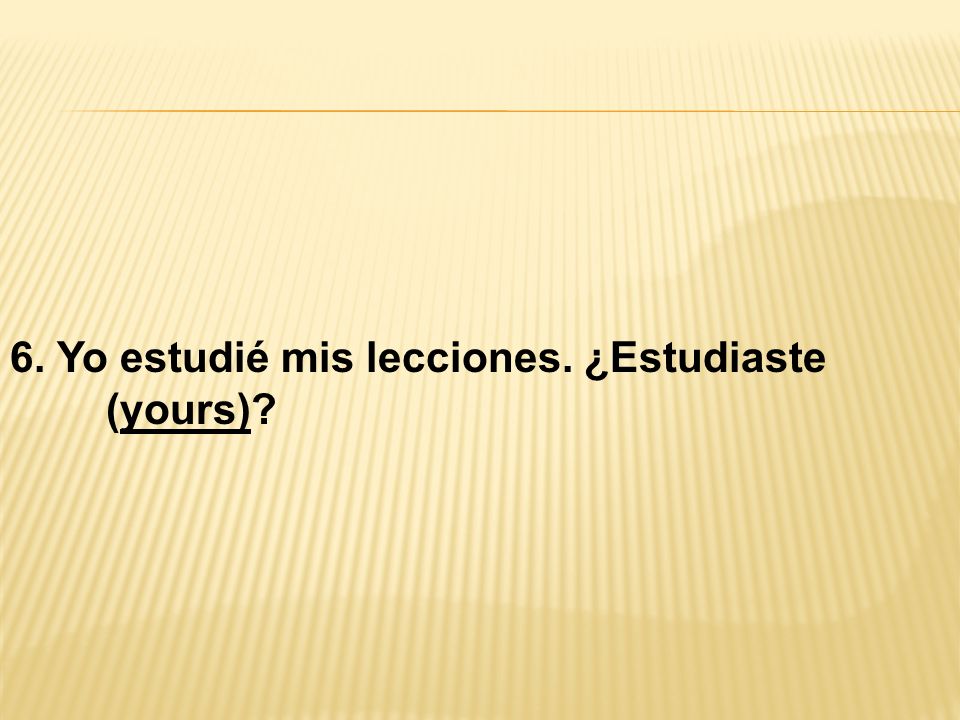 6. Yo estudié mis lecciones. ¿Estudiaste (yours)?